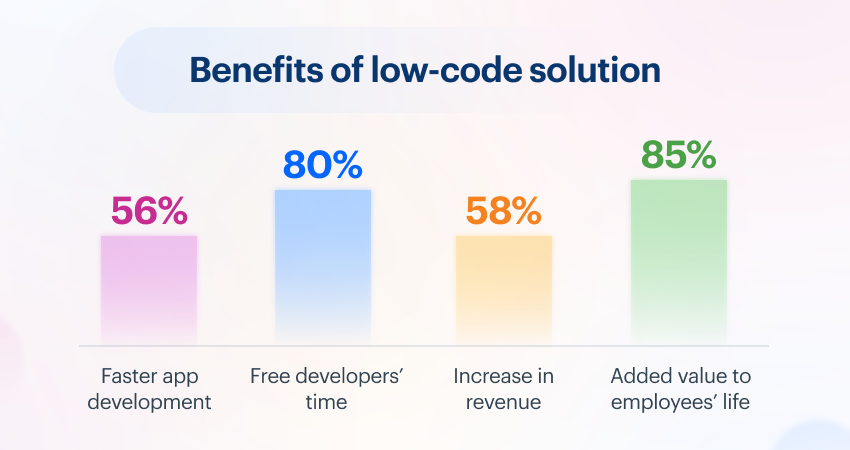 Benefits of low-code solution

56%
Faster app development

80%
Free developers' time

58%
Increase in revenue

85%
Added value to employees' life